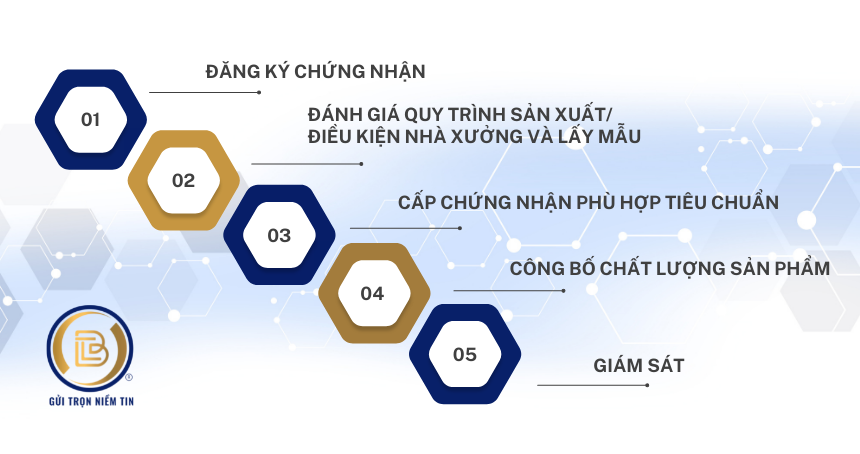 01
ĐĂNG KÝ CHỨNG NHẬN

02
ĐÁNH GIÁ QUY TRÌNH SẢN XUẤT/ ĐIỀU KIỆN NHÀ XƯỞNG VÀ LẤY MẪU

03
CẤP CHỨNG NHẬN PHÙ HỢP TIÊU CHUẨN

04
CÔNG BỐ CHẤT LƯỢNG SẢN PHẨM

05
GIÁM SÁT

GỬI TRỌN NIỀM TIN